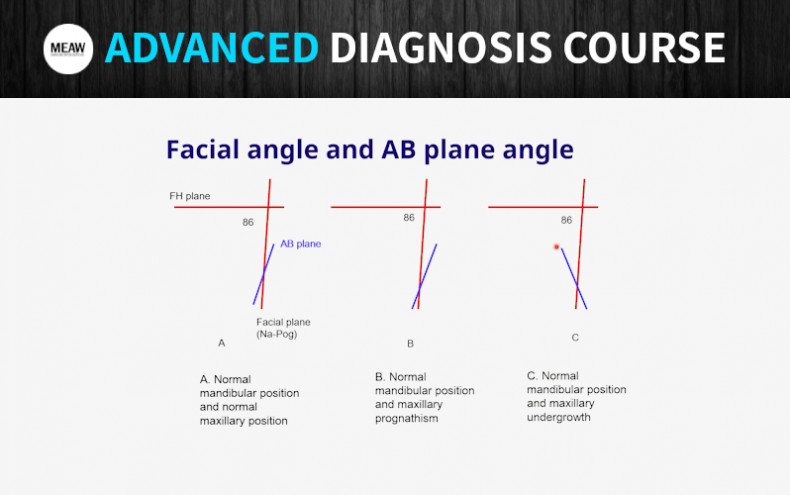 MEAW ADVANCED DIAGNOSIS COURSE

Facial angle and AB plane angle

FH plane

86

AB plane

Facial plane (Na-Pog)

A

86

B

86

C

A. Normal mandibular position and normal maxillary position

B. Normal mandibular position and maxillary prognathism

C. Normal mandibular position and maxillary undergrowth